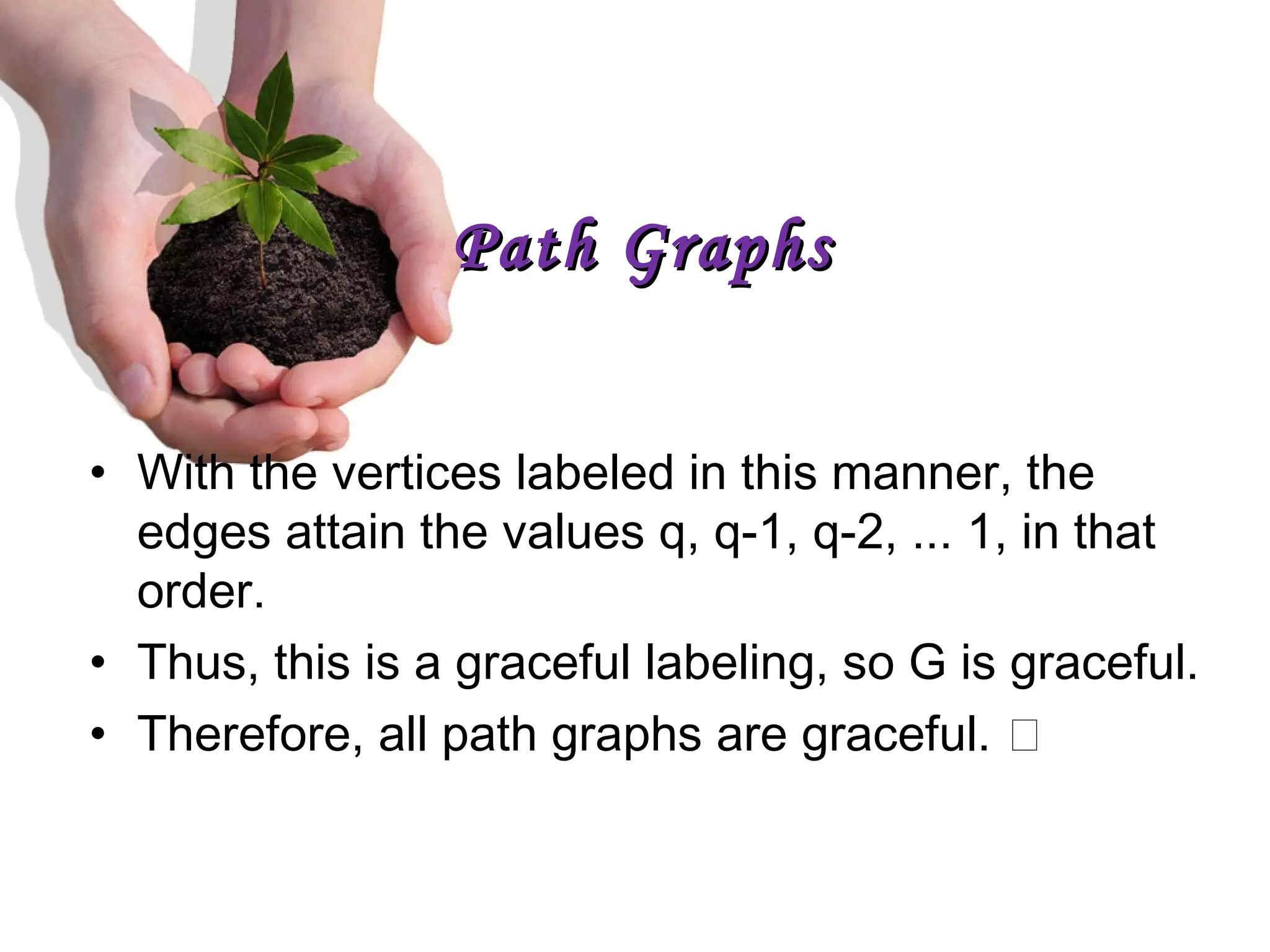 Path Graphs

• With the vertices labeled in this manner, the edges attain the values q, q-1, q-2, ... 1, in that order.
• Thus, this is a graceful labeling, so G is graceful.
• Therefore, all path graphs are graceful. □